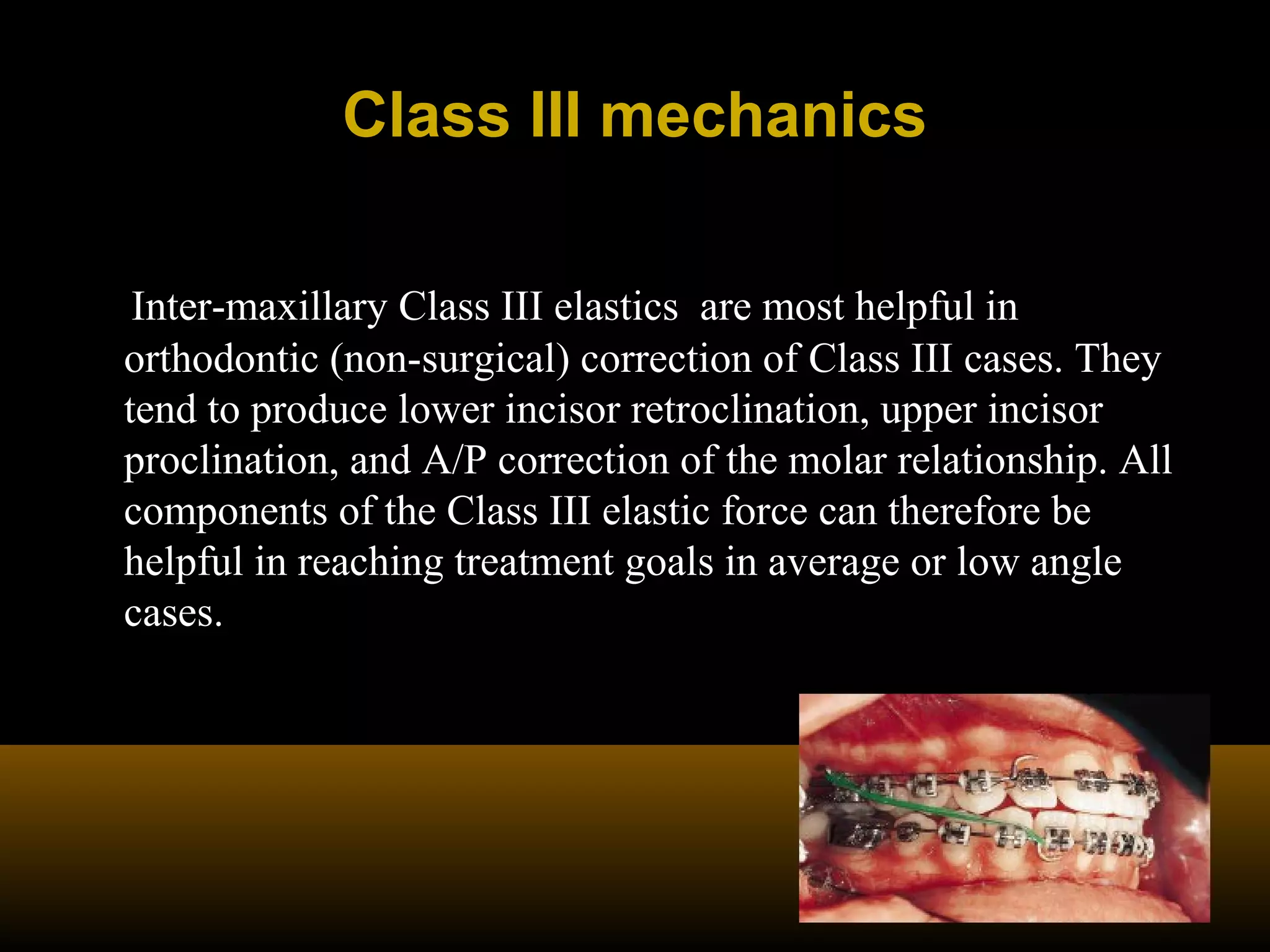 Class III mechanics

Inter-maxillary Class III elastics  are most helpful in orthodontic (non-surgical) correction of Class III cases. They tend to produce lower incisor retroclination, upper incisor proclination, and A/P correction of the molar relationship. All components of the Class III elastic force can therefore be helpful in reaching treatment goals in average or low angle cases.